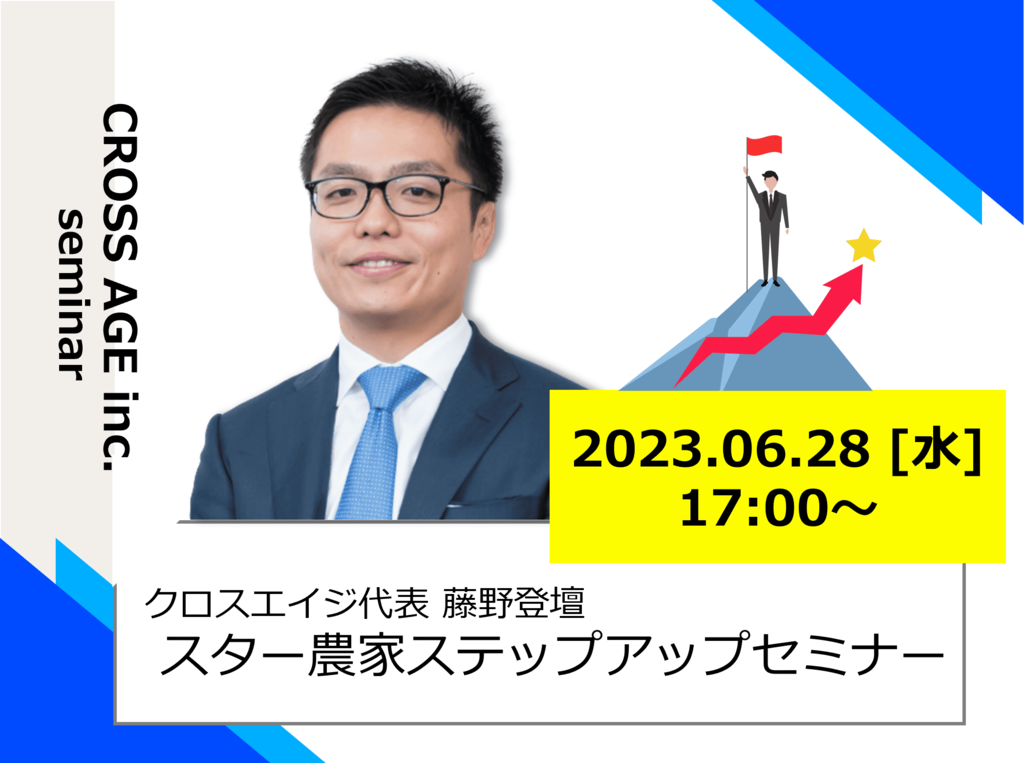 CROSS AGE inc.
seminar

2023.06.28 [水]
17:00～

クロスエイジ代表 藤野登壇
スター農家ステップアップセミナー